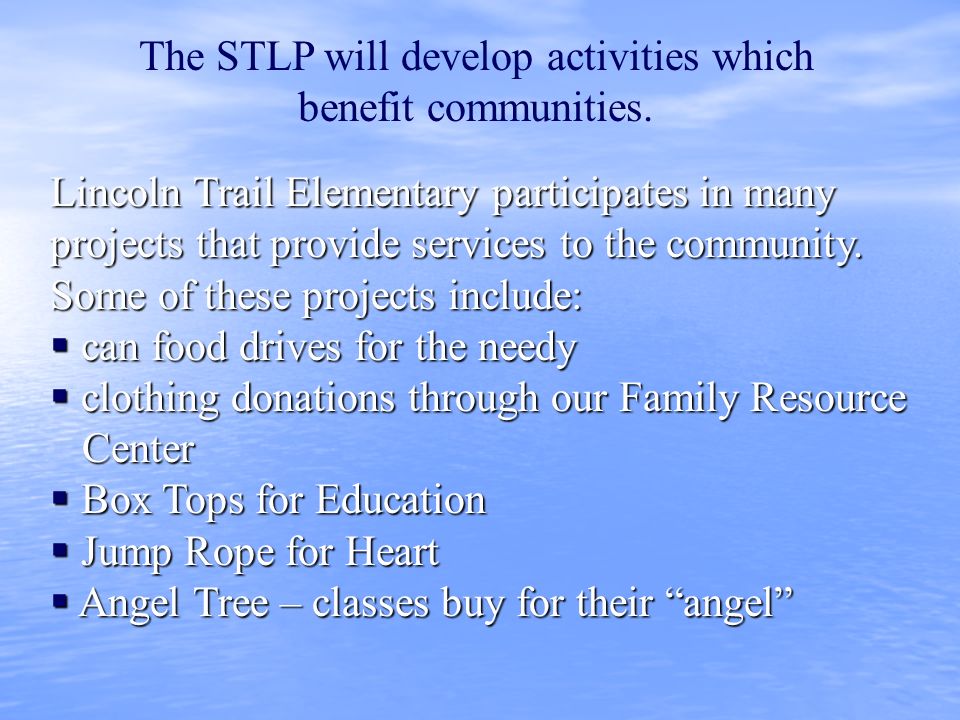 The STLP will develop activities which benefit communities.

Lincoln Trail Elementary participates in many projects that provide services to the community. Some of these projects include:
▪ can food drives for the needy
▪ clothing donations through our Family Resource Center
▪ Box Tops for Education
▪ Jump Rope for Heart
▪ Angel Tree – classes buy for their “angel”